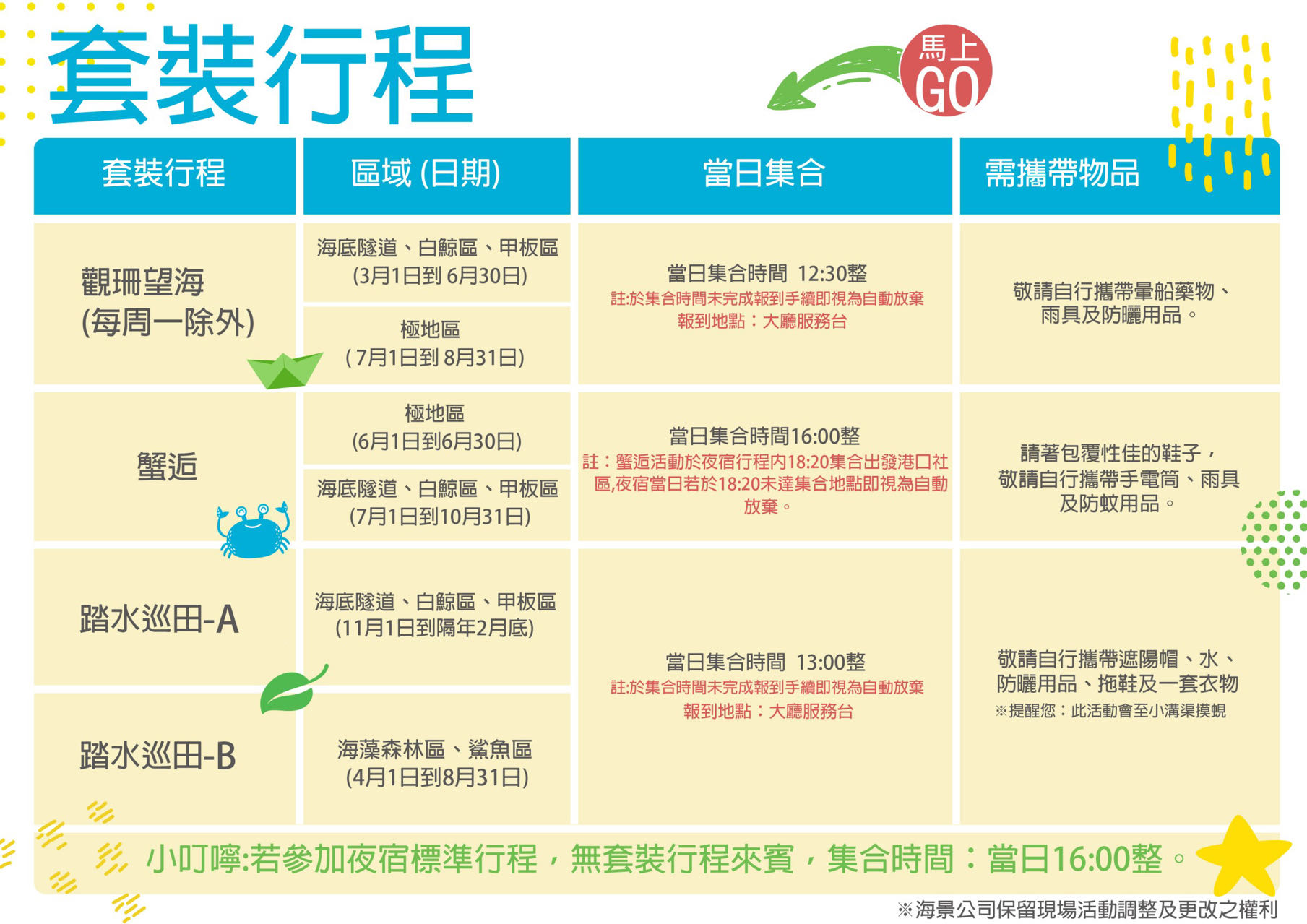 套裝行程

馬上 GO

| 套裝行程 | 區域 (日期) | 當日集合 | 需攜帶物品 |
|---|---|---|---|
| 觀珊望海 (每周一除外) | 海底隧道、白鯨區、甲板區 (3月1日到 6月30日) | 當日集合時間 12:30整 註:於集合時間未完成報到手續即視為自動放棄 報到地點：大廳服務台 | 敬請自行攜帶暈船藥物、雨具及防曬用品。 |
| | 極地區 ( 7月1日到 8月31日) | | |
| 蟹逅 | 極地區 (6月1日到6月30日) | 當日集合時間16:00整 註：蟹逅活動於夜宿行程內18:20集合出發港口社區,夜宿當日若於18:20未達集合地點即視為自動放棄。 | 請著包覆性佳的鞋子，敬請自行攜帶手電筒、雨具及防蚊用品。 |
| | 海底隧道、白鯨區、甲板區 (7月1日到10月31日) | | |
| 踏水巡田-A | 海底隧道、白鯨區、甲板區 (11月1日到隔年2月底) | 當日集合時間 13:00整 註:於集合時間未完成報到手續即視為自動放棄 報到地點：大廳服務台 | 敬請自行攜帶遮陽帽、水、防曬用品、拖鞋及一套衣物 ※提醒您：此活動會至小溝渠摸蜆 |
| 踏水巡田-B | 海藻森林區、鯊魚區 (4月1日到8月31日) | | |

小叮嚀:若參加夜宿標準行程，無套裝行程來賓，集合時間：當日16:00整。

※海景公司保留現場活動調整及更改之權利